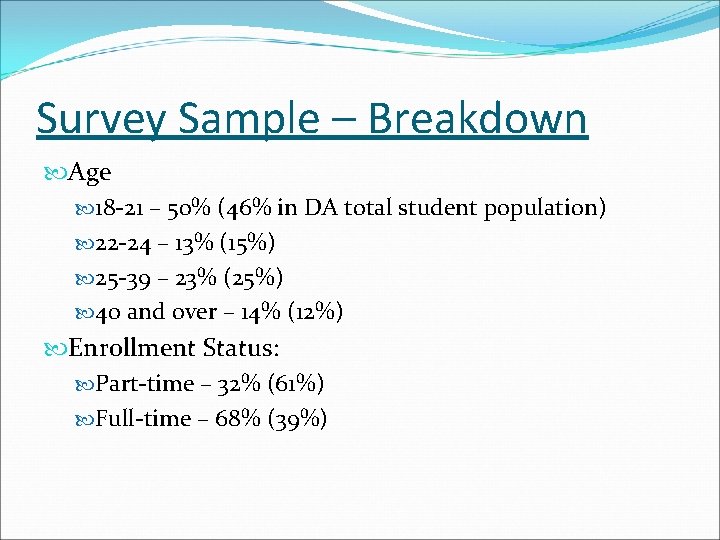 Survey Sample – Breakdown

Age

18-21 – 50% (46% in DA total student population)

22-24 – 13% (15%)

25-39 – 23% (25%)

40 and over – 14% (12%)

Enrollment Status:

Part-time – 32% (61%)

Full-time – 68% (39%)